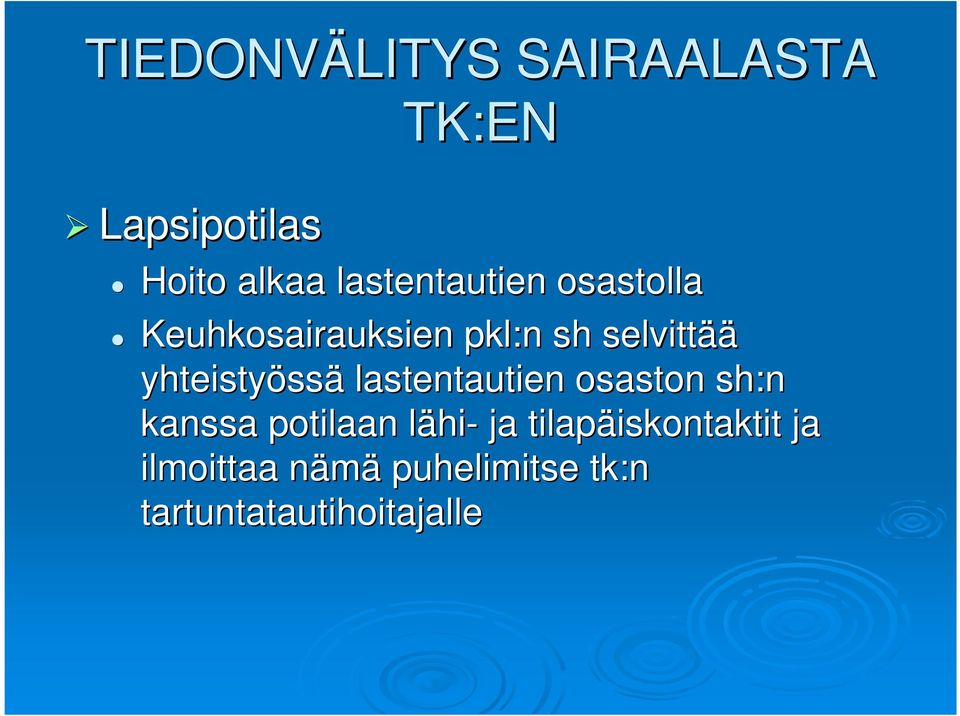 TIEDONVÄLITYS SAIRAALASTA TK:EN

Lapsipotilas

Hoito alkaa lastentautien osastolla

Keuhkosairauksien pkl:n sh selvittää yhteistyössä lastentautien osaston sh:n kanssa potilaan lähi- ja tilapäiskontaktit ja ilmoittaa nämä puhelimitse tk:n tartuntatautihoitajalle